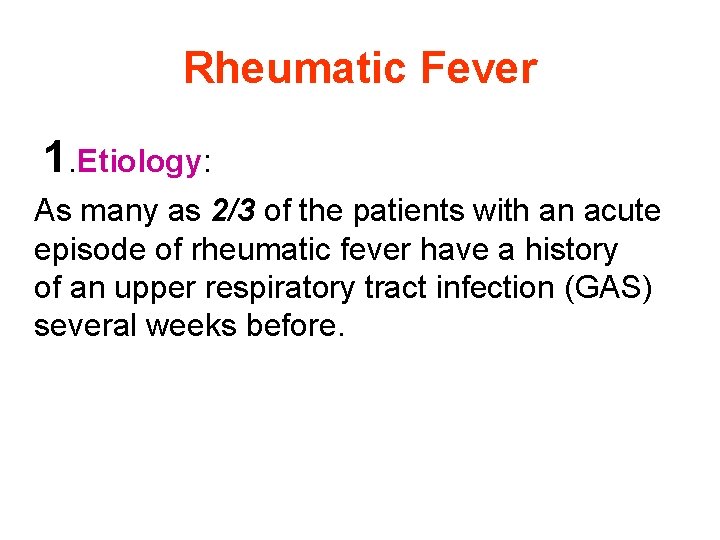 Rheumatic Fever

1.Etiology:

As many as 2/3 of the patients with an acute episode of rheumatic fever have a history of an upper respiratory tract infection (GAS) several weeks before.